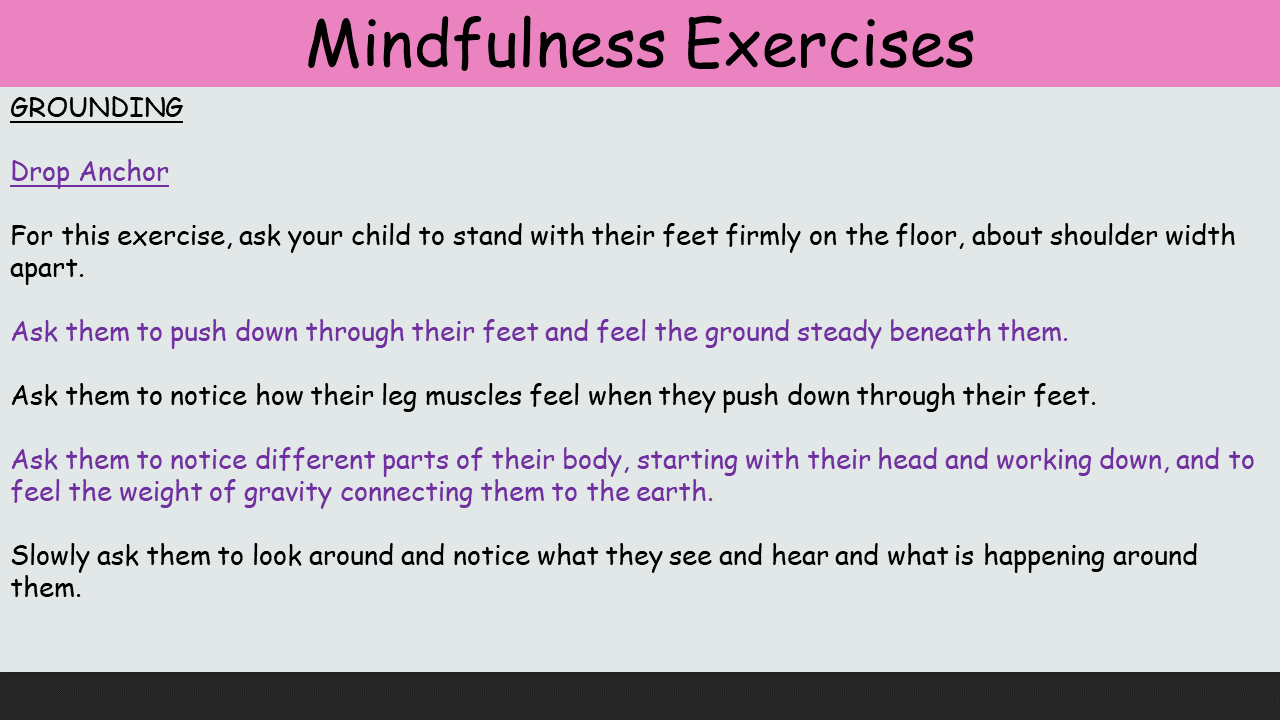 Mindfulness Exercises

GROUNDING

Drop Anchor

For this exercise, ask your child to stand with their feet firmly on the floor, about shoulder width apart.

Ask them to push down through their feet and feel the ground steady beneath them.

Ask them to notice how their leg muscles feel when they push down through their feet.

Ask them to notice different parts of their body, starting with their head and working down, and to feel the weight of gravity connecting them to the earth.

Slowly ask them to look around and notice what they see and hear and what is happening around them.